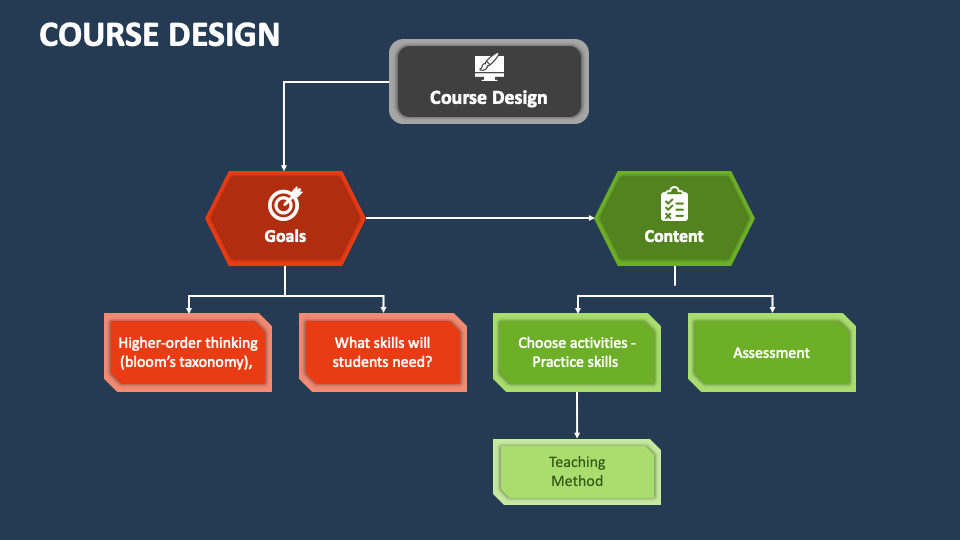 COURSE DESIGN

Course Design

Goals

Content

Higher-order thinking (bloom's taxonomy),

What skills will students need?

Choose activities - Practice skills

Assessment

Teaching Method